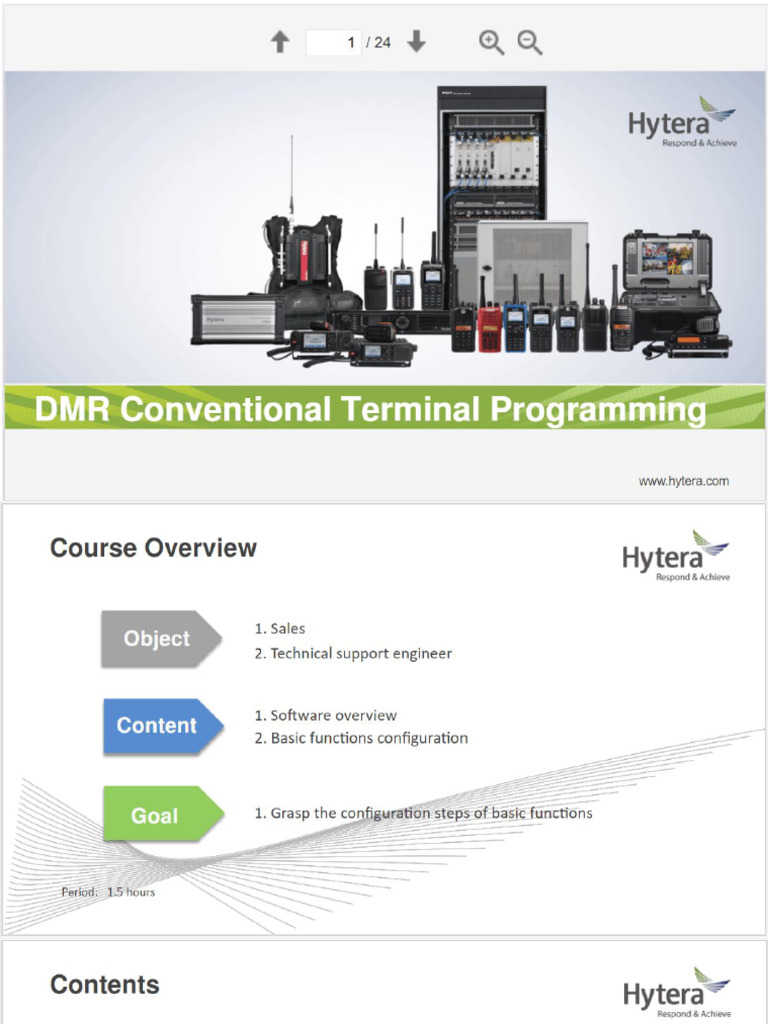 1 / 24

Hytera
Respond & Achieve

DMR Conventional Terminal Programming

www.hytera.com

Course Overview

Hytera
Respond & Achieve

Object
1. Sales
2. Technical support engineer

Content
1. Software overview
2. Basic functions configuration

Goal
1. Grasp the configuration steps of basic functions

Period: 1.5 hours

Contents

Hytera
Respond & Achieve